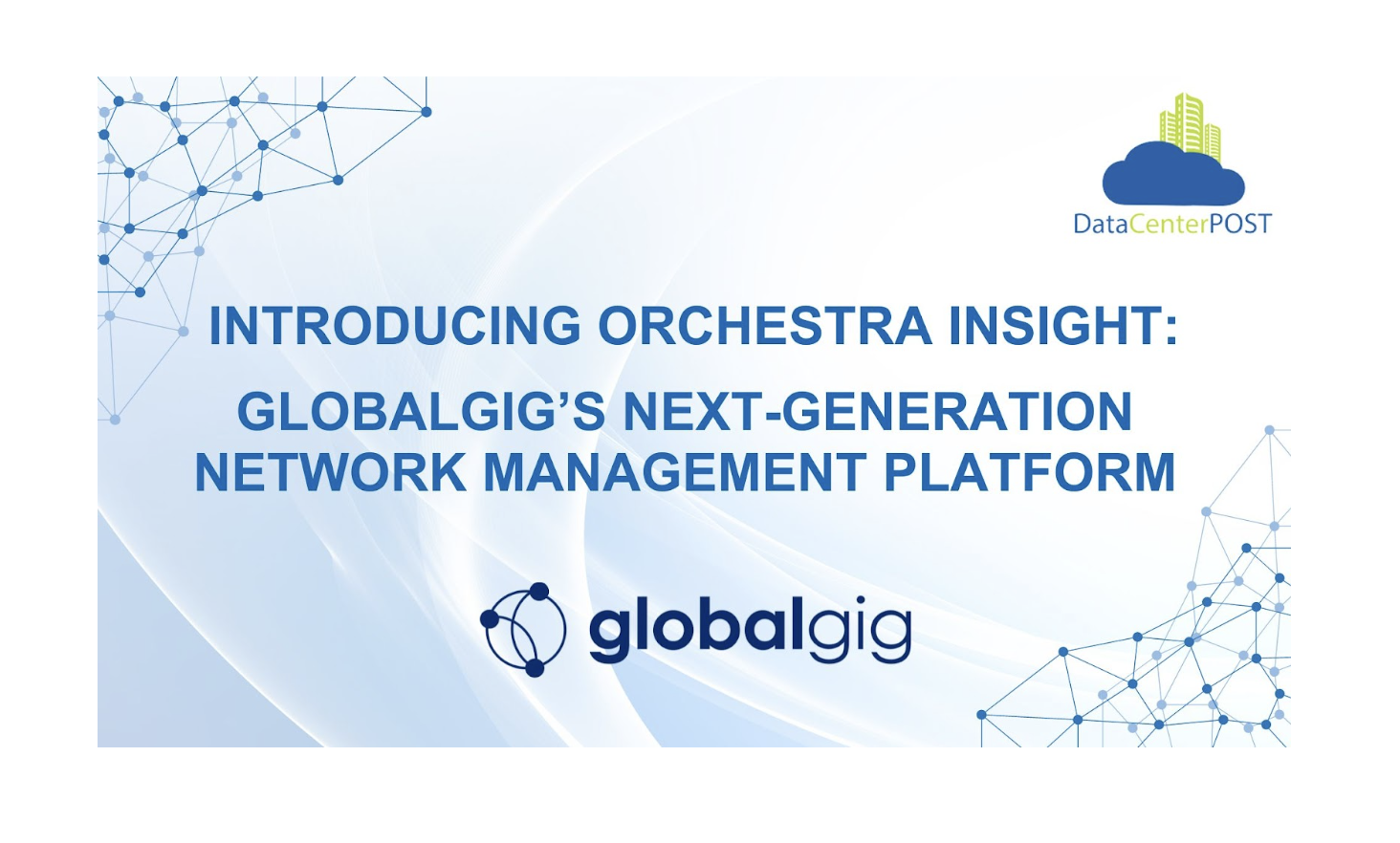 DataCenterPOST

INTRODUCING ORCHESTRA INSIGHT:

GLOBALGIG'S NEXT-GENERATION NETWORK MANAGEMENT PLATFORM

globalgig